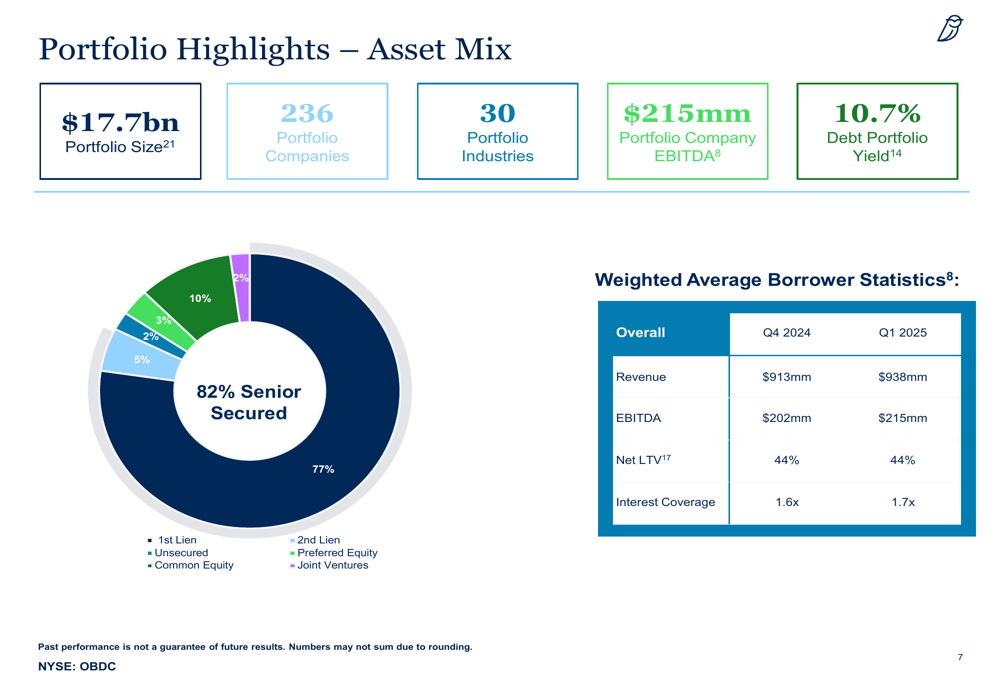 Portfolio Highlights – Asset Mix

$17.7bn
Portfolio Size$^{21}$

236
Portfolio Companies

30
Portfolio Industries

$215mm
Portfolio Company EBITDA$^{8}$

10.7%
Debt Portfolio Yield$^{14}$

2%
10%
3%
2%
5%
82% Senior Secured
77%

1st Lien
2nd Lien
Unsecured
Preferred Equity
Common Equity
Joint Ventures

Weighted Average Borrower Statistics$^{8}$:

| Overall | Q4 2024 | Q1 2025 |
|---|---|---|
| Revenue | $913mm | $938mm |
| EBITDA | $202mm | $215mm |
| Net LTV$^{17}$ | 44% | 44% |
| Interest Coverage | 1.6x | 1.7x |

Past performance is not a guarantee of future results. Numbers may not sum due to rounding.

NYSE: OBDC

7